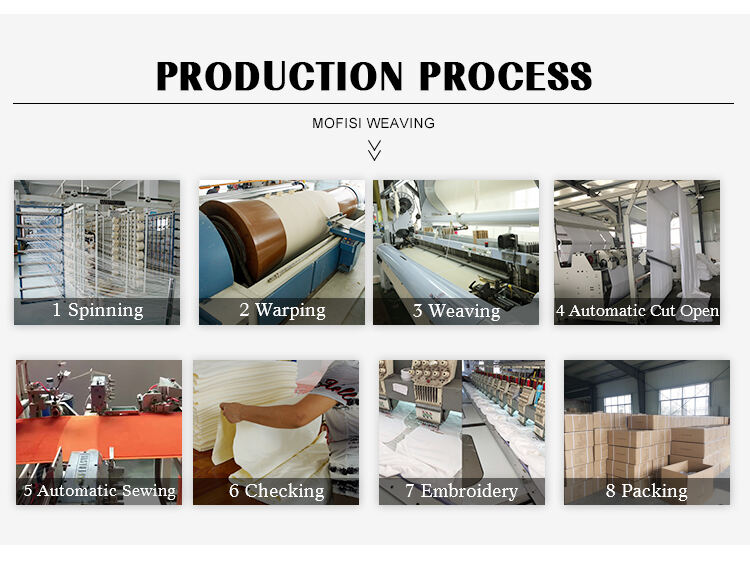 PRODUCTION PROCESS

MOFISI WEAVING

1 Spinning

2 Warping

3 Weaving

4 Automatic Cut Open

5 Automatic Sewing

6 Checking

7 Embroidery

8 Packing